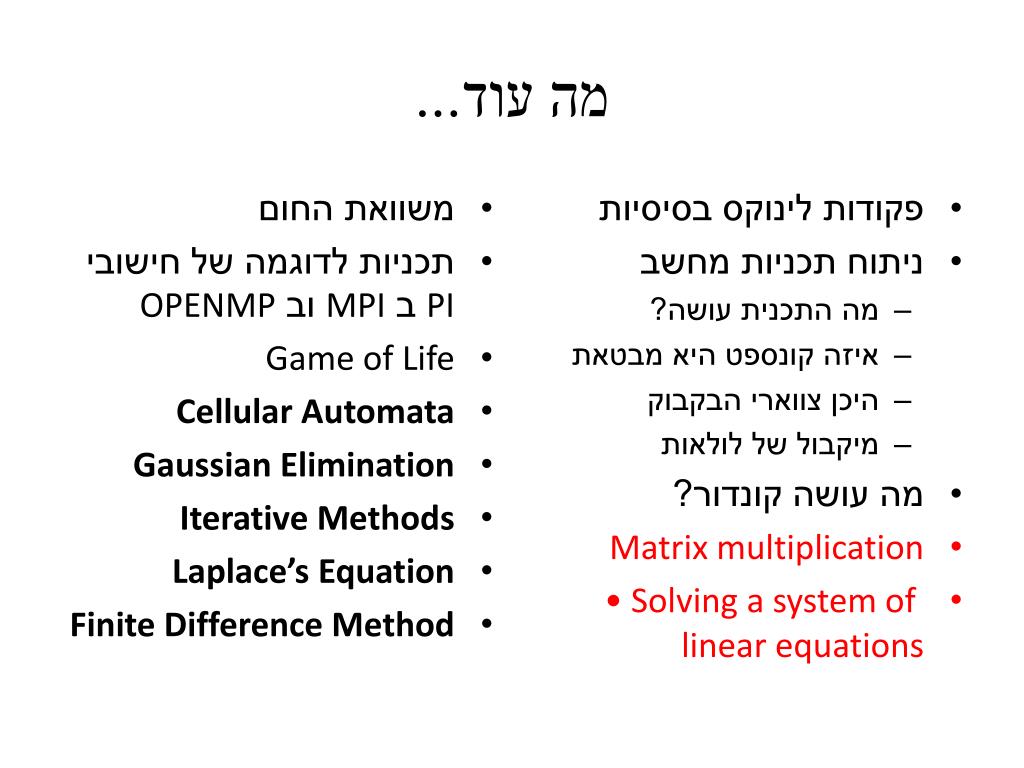 מה עוד...

• פקודות לינוקס בסיסיות
• ניתוח תכניות מחשב
– מה התכנית עושה?
– איזה קונספט היא מבטאת
– היכן צווארי הבקבוק
– מיקבול של לולאות
• מה עושה קונדור?
• Matrix multiplication
• • Solving a system of linear equations

• משוואת החום
• תכניות לדוגמה של חישובי PI ב MPI וב OPENMP
• Game of Life
• Cellular Automata
• Gaussian Elimination
• Iterative Methods
• Laplace's Equation
• Finite Difference Method